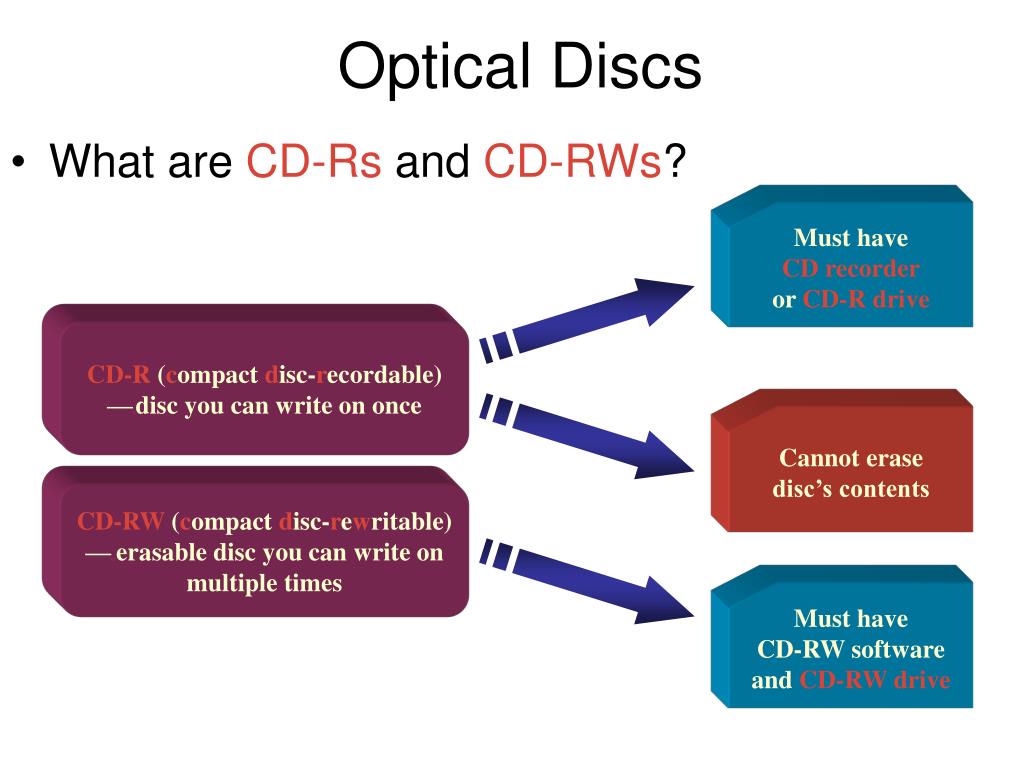 Optical Discs

• What are CD-Rs and CD-RWs?

CD-R (compact disc-recordable) — disc you can write on once

CD-RW (compact disc-rewritable) — erasable disc you can write on multiple times

Must have CD recorder or CD-R drive

Cannot erase disc's contents

Must have CD-RW software and CD-RW drive